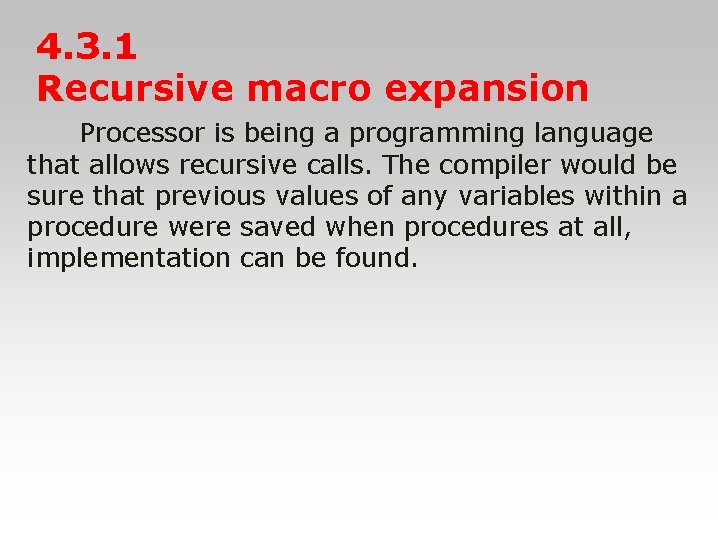 4.3.1
Recursive macro expansion

Processor is being a programming language that allows recursive calls. The compiler would be sure that previous values of any variables within a procedure were saved when procedures at all, implementation can be found.